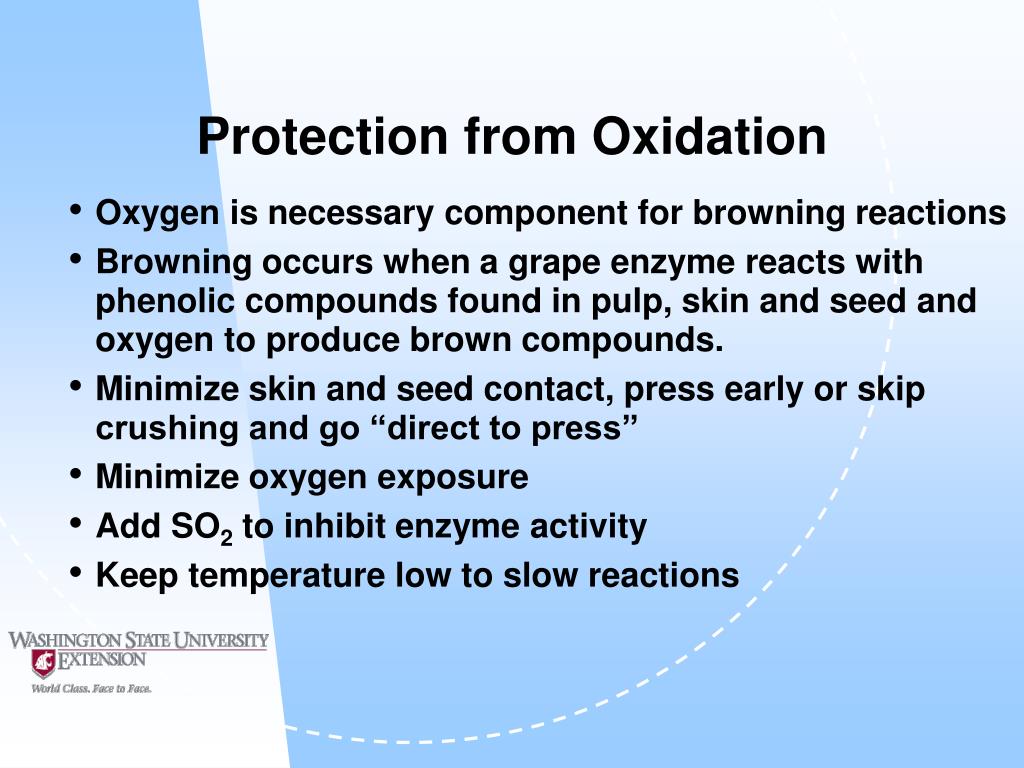 Protection from Oxidation

• Oxygen is necessary component for browning reactions
• Browning occurs when a grape enzyme reacts with phenolic compounds found in pulp, skin and seed and oxygen to produce brown compounds.
• Minimize skin and seed contact, press early or skip crushing and go “direct to press”
• Minimize oxygen exposure
• Add $SO_2$ to inhibit enzyme activity
• Keep temperature low to slow reactions

WASHINGTON STATE UNIVERSITY
EXTENSION
World Class. Face to Face.